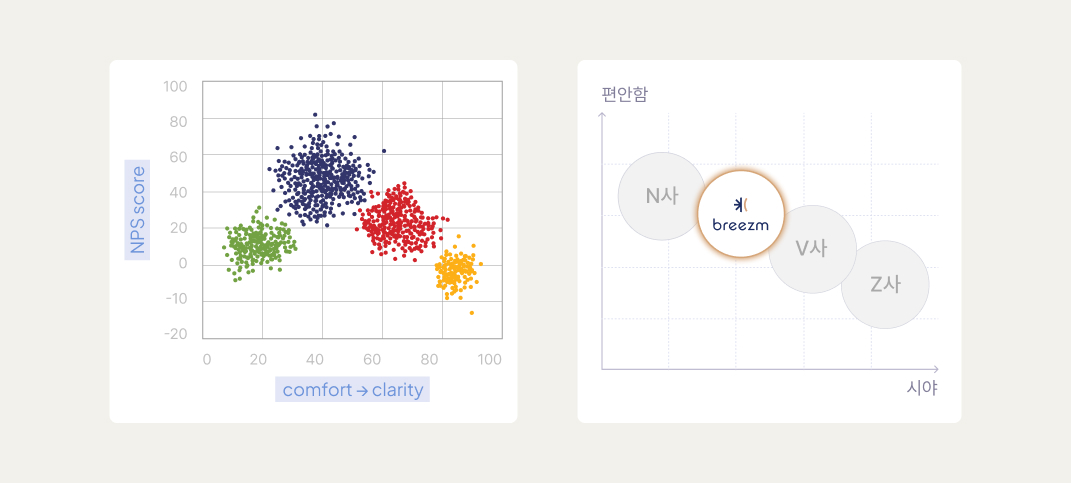 100
80
60
40
20
0
-10
-20
NPS score
0 20 40 60 80 100
comfort → clarity

편안함
N사
breezm
V사
Z사
시야